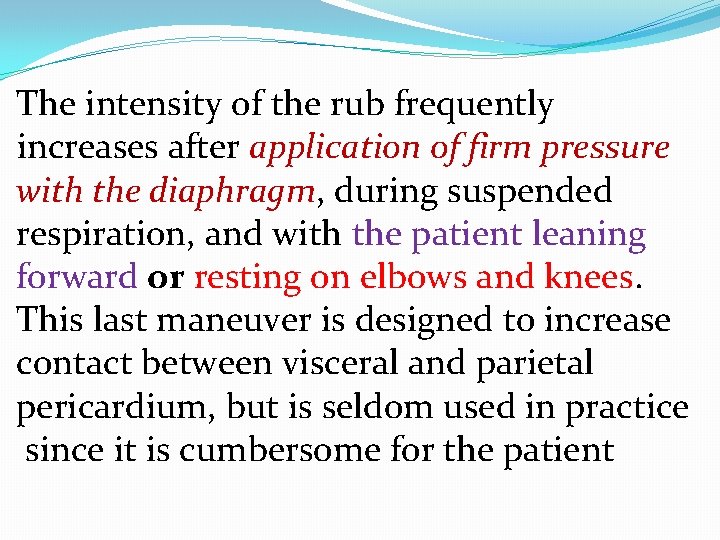 The intensity of the rub frequently increases after application of firm pressure with the diaphragm, during suspended respiration, and with the patient leaning forward or resting on elbows and knees. This last maneuver is designed to increase contact between visceral and parietal pericardium, but is seldom used in practice since it is cumbersome for the patient